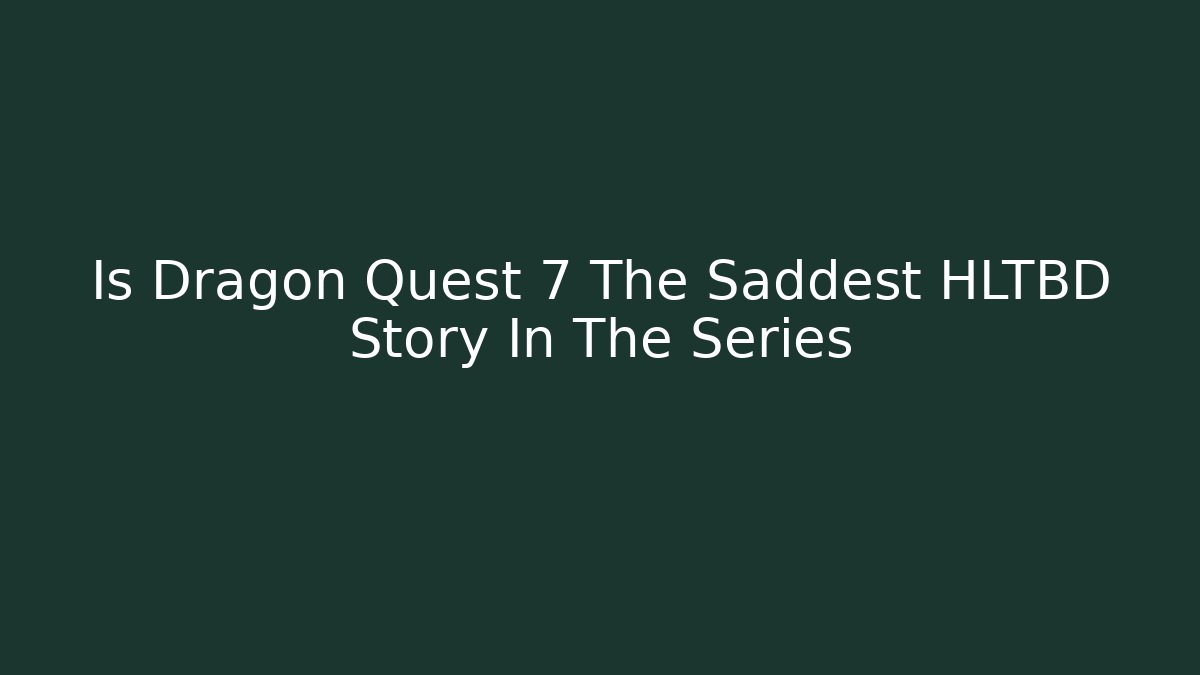 Is Dragon Quest 7 The Saddest HLTBD Story In The Series